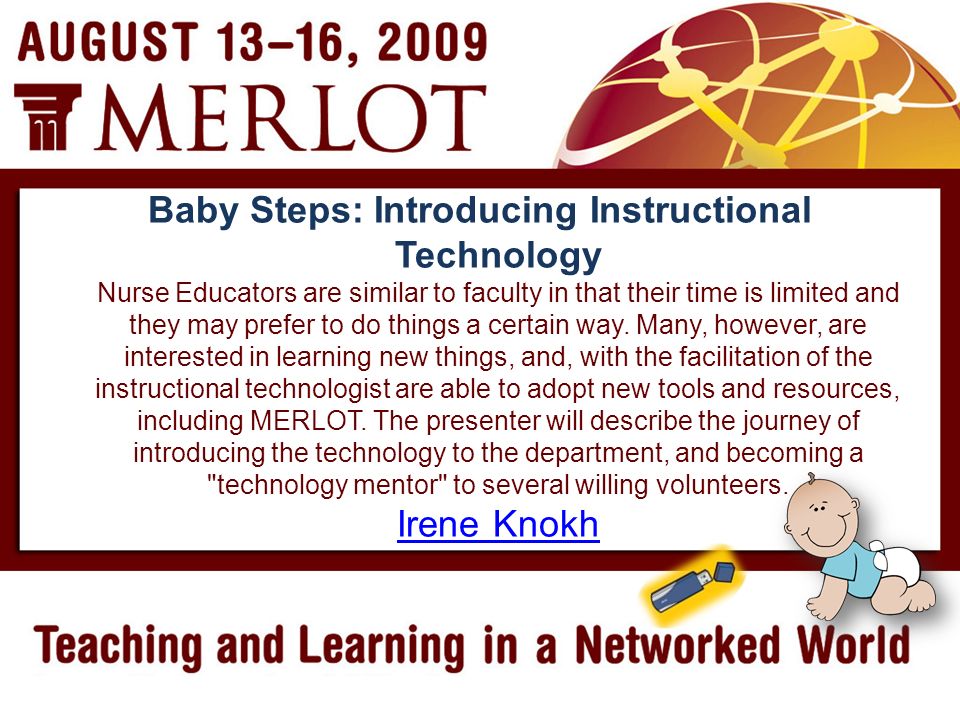 AUGUST 13–16, 2009
MERLOT

Baby Steps: Introducing Instructional Technology

Nurse Educators are similar to faculty in that their time is limited and they may prefer to do things a certain way. Many, however, are interested in learning new things, and, with the facilitation of the instructional technologist are able to adopt new tools and resources, including MERLOT. The presenter will describe the journey of introducing the technology to the department, and becoming a "technology mentor" to several willing volunteers.

Irene Knokh

Teaching and Learning in a Networked World